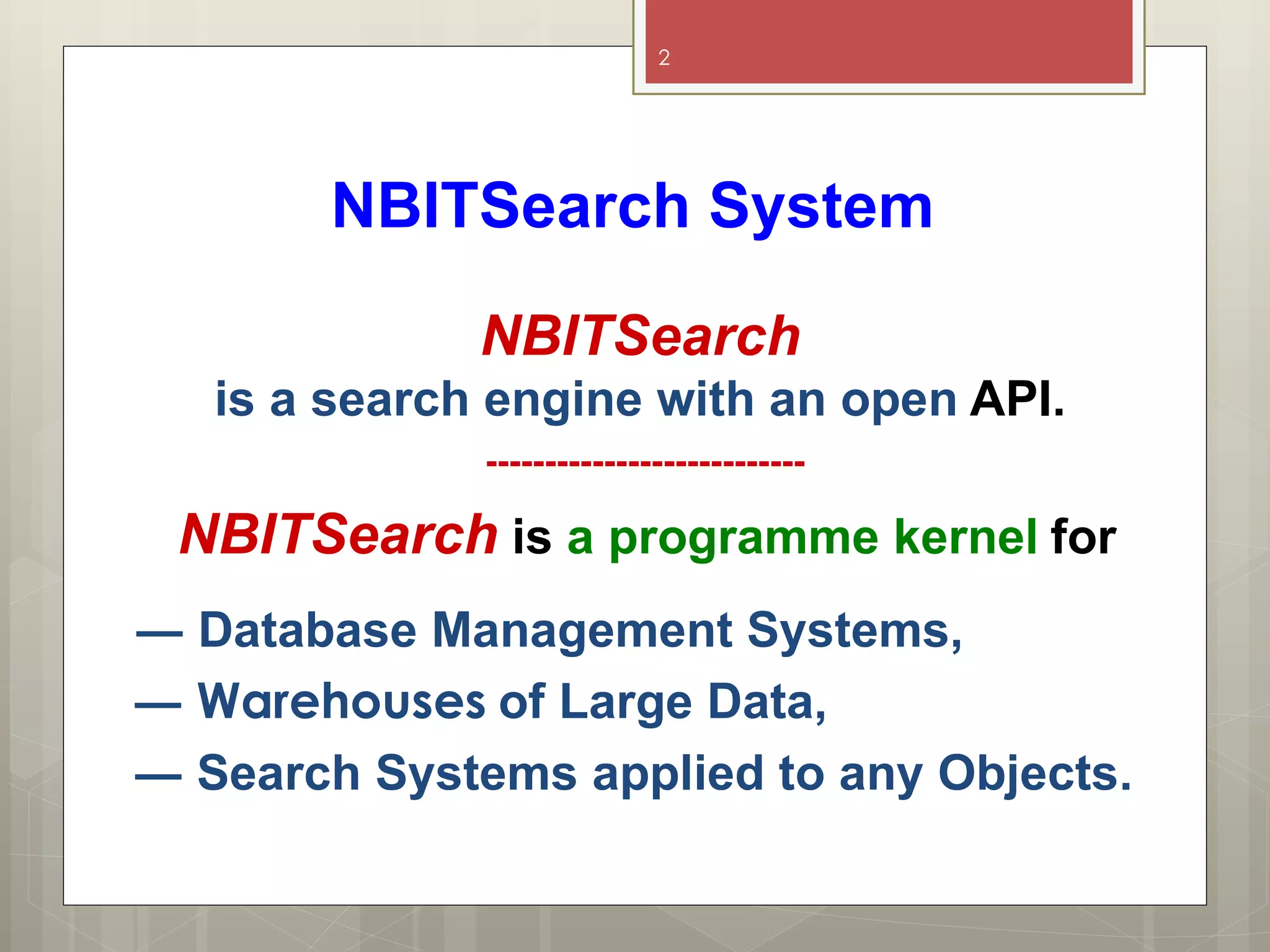 2

NBITSearch System

NBITSearch
is a search engine with an open API.
---------------------------

NBITSearch is a programme kernel for

— Database Management Systems,
— Warehouses of Large Data,
— Search Systems applied to any Objects.